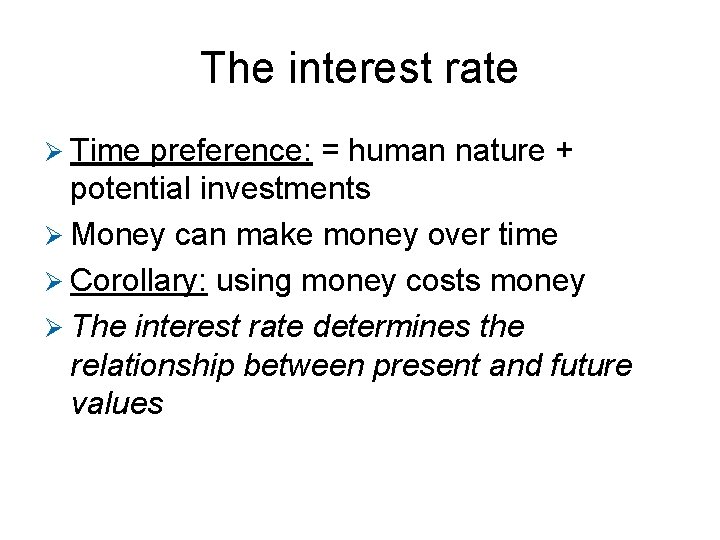 The interest rate

➢ Time preference: = human nature + potential investments

➢ Money can make money over time

➢ Corollary: using money costs money

➢ The interest rate determines the relationship between present and future values